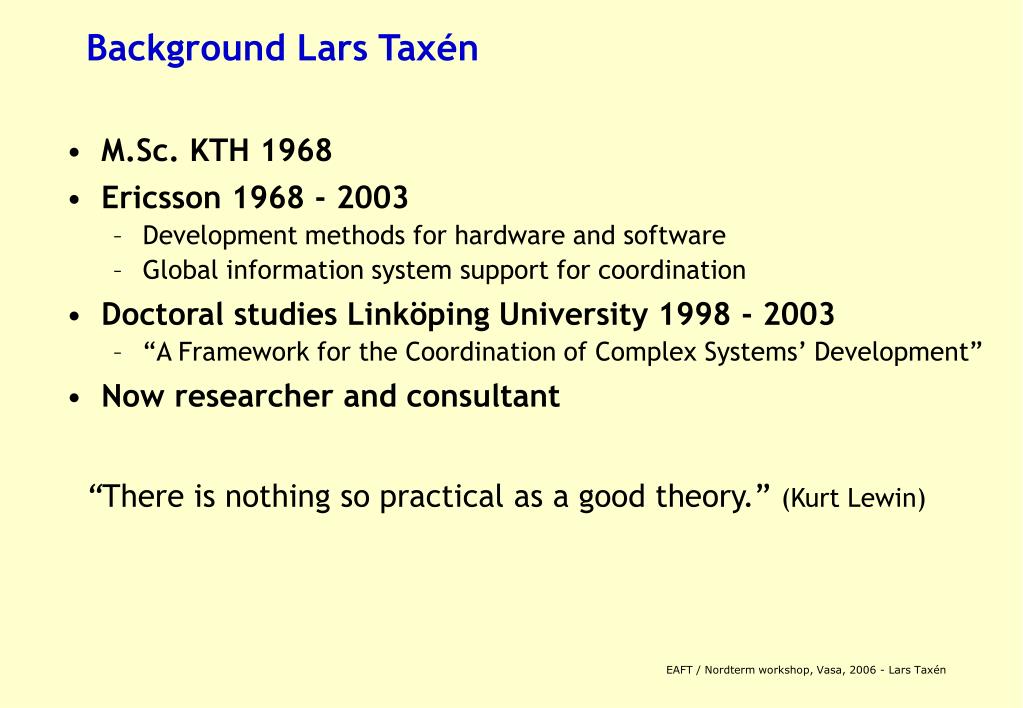 Background Lars Taxén

• M.Sc. KTH 1968
• Ericsson 1968 - 2003
– Development methods for hardware and software
– Global information system support for coordination
• Doctoral studies Linköping University 1998 - 2003
– “A Framework for the Coordination of Complex Systems’ Development”
• Now researcher and consultant

“There is nothing so practical as a good theory.” (Kurt Lewin)

EAFT / Nordterm workshop, Vasa, 2006 - Lars Taxén